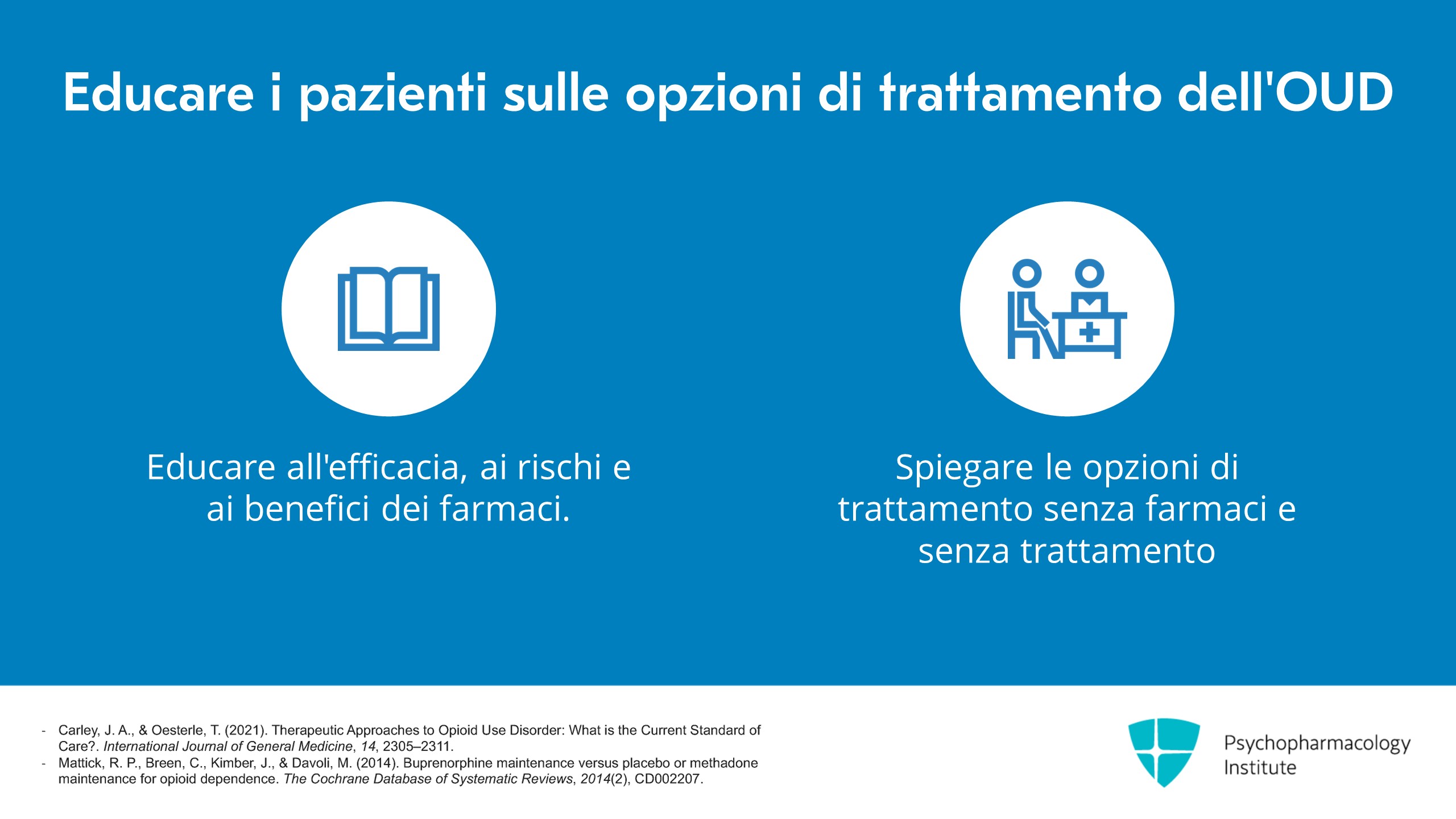 Educare i pazienti sulle opzioni di trattamento dell'OUD

Educare all'efficacia, ai rischi e ai benefici dei farmaci.

Spiegare le opzioni di trattamento senza farmaci e senza trattamento

- Carley, J. A., & Oesterle, T. (2021). Therapeutic Approaches to Opioid Use Disorder: What is the Current Standard of Care?. International Journal of General Medicine, 14, 2305–2311.
- Mattick, R. P., Breen, C., Kimber, J., & Davoli, M. (2014). Buprenorphine maintenance versus placebo or methadone maintenance for opioid dependence. The Cochrane Database of Systematic Reviews, 2014(2), CD002207.

Psychopharmacology Institute